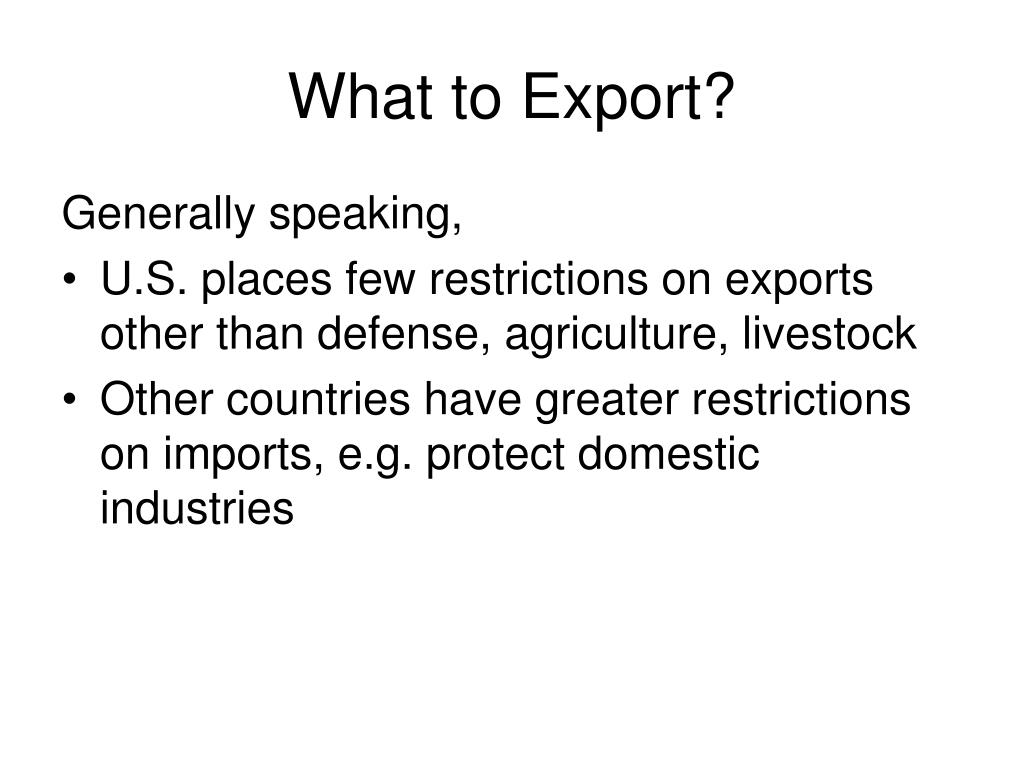 What to Export?

Generally speaking,

• U.S. places few restrictions on exports other than defense, agriculture, livestock
• Other countries have greater restrictions on imports, e.g. protect domestic industries